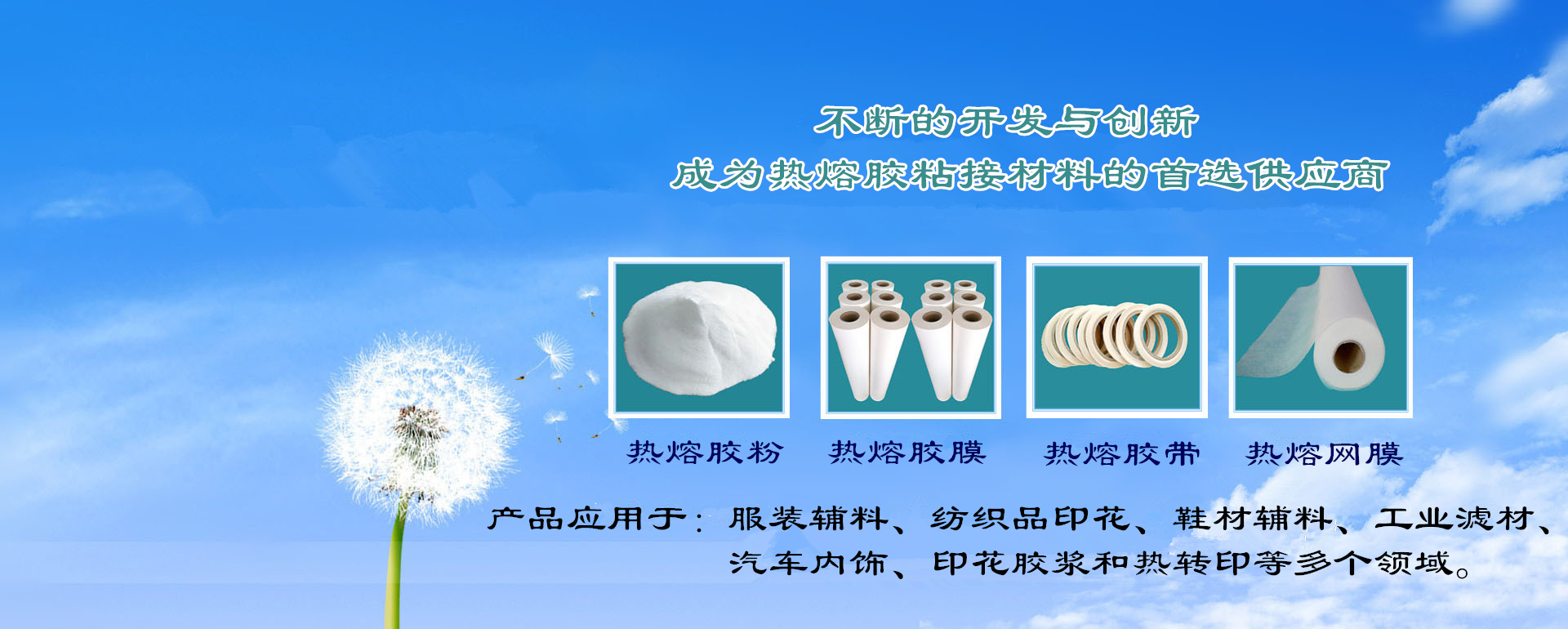 不断的开发与创新
成为热熔胶粘接材料的首选供应商

热熔胶粉 热熔胶膜 热熔胶带 热熔网膜

产品应用于：服装辅料、纺织品印花、鞋材辅料、工业滤材、汽车内饰、印花胶浆和热转印等多个领域。